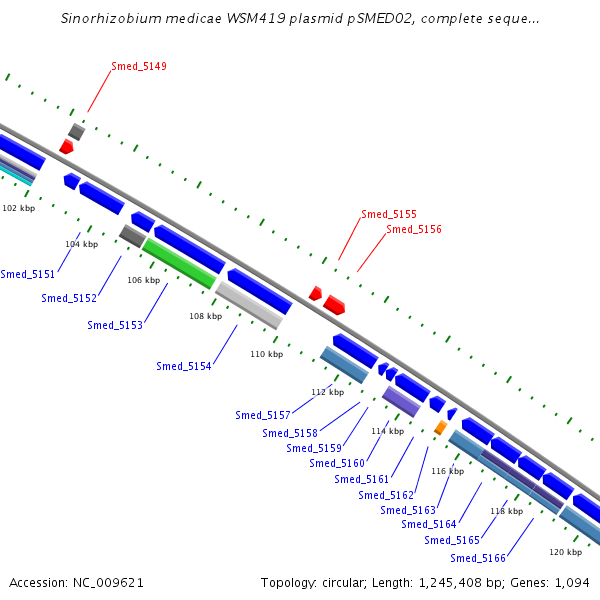 Sinorhizobium medicae WSM419 plasmid pSMED02, complete seque...

Smed_5149

102 kbp

104 kbp

Smed_5151

Smed_5152

106 kbp

Smed_5153

108 kbp

Smed_5154

110 kbp

Smed_5155

Smed_5156

112 kbp

Smed_5157

Smed_5158

Smed_5159

114 kbp

Smed_5160

Smed_5161

Smed_5162

116 kbp

Smed_5163

Smed_5164

118 kbp

Smed_5165

Smed_5166

120 kbp

Accession: NC_009621

Topology: circular; Length: 1,245,408 bp; Genes: 1,094